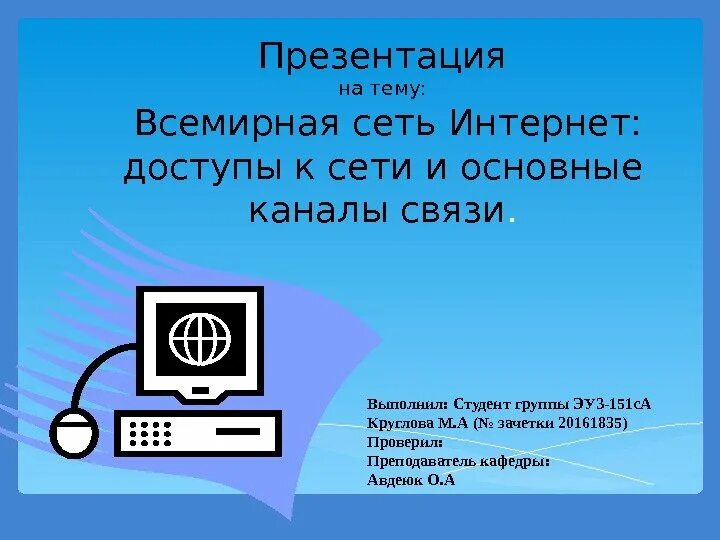 Презентация
на тему:
Всемирная сеть Интернет: доступы к сети и основные каналы связи.

Выполнил: Студент группы ЭУЗ-151сА
Круглова М.А (№ зачетки 20161835)
Проверил:
Преподаватель кафедры:
Авдеюк О.А